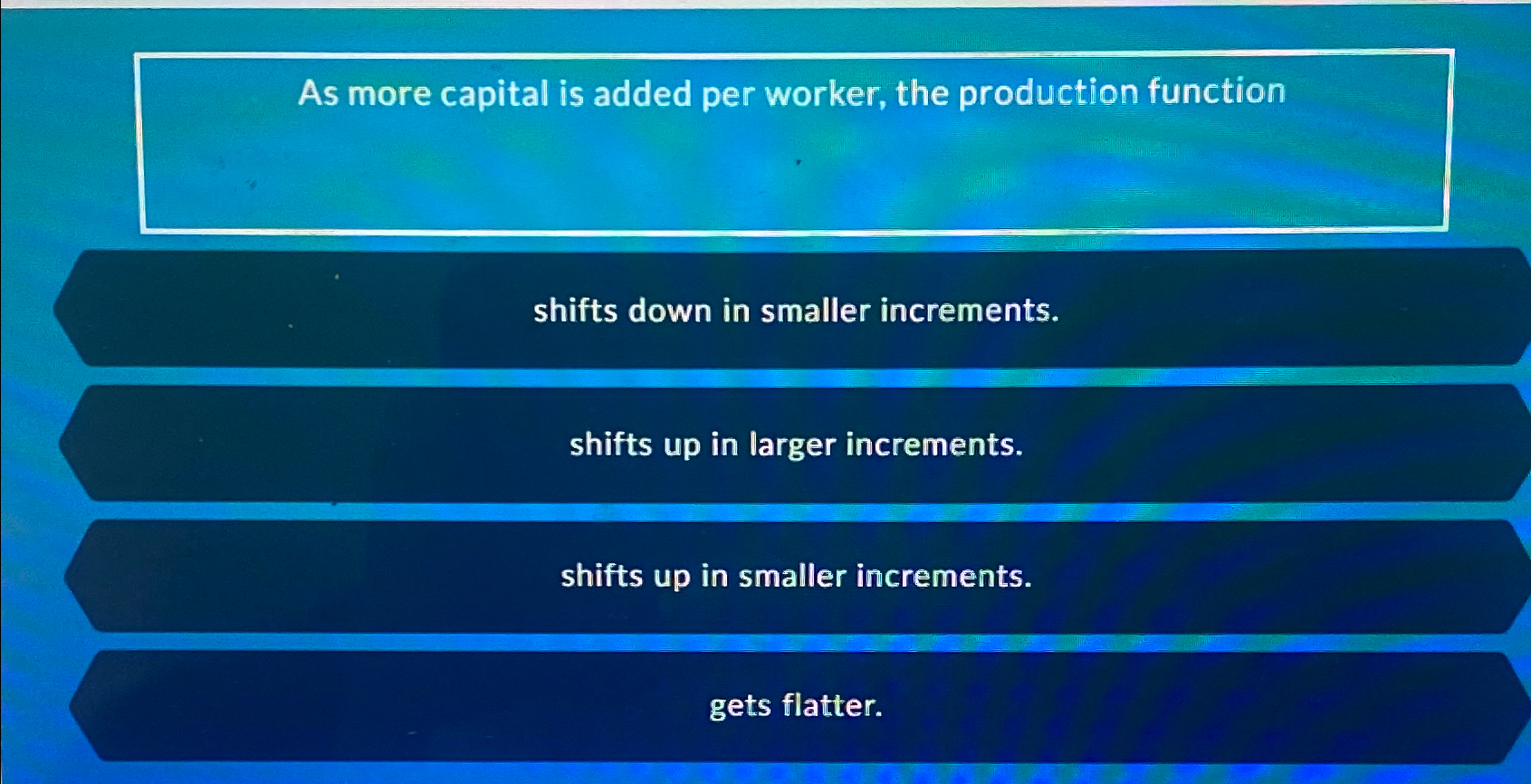 As more capital is added per worker, the production function

shifts down in smaller increments.

shifts up in larger increments.

shifts up in smaller increments.

gets flatter.